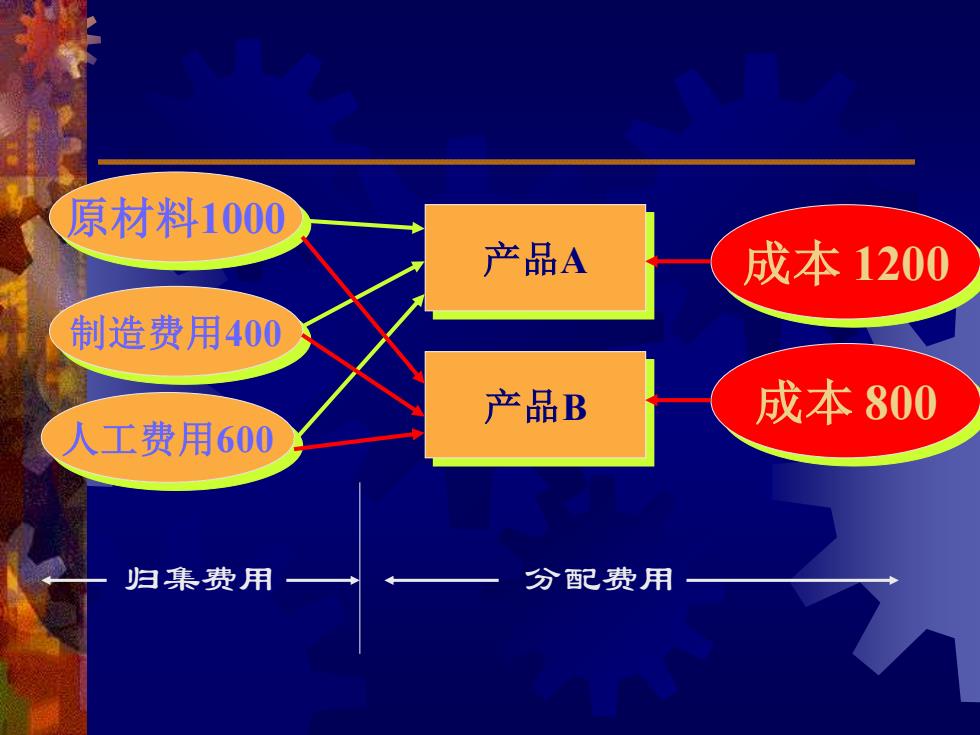 原材料1000

制造费用400

人工费用600

产品A

产品B

成本 1200

成本 800

归集费用

分配费用